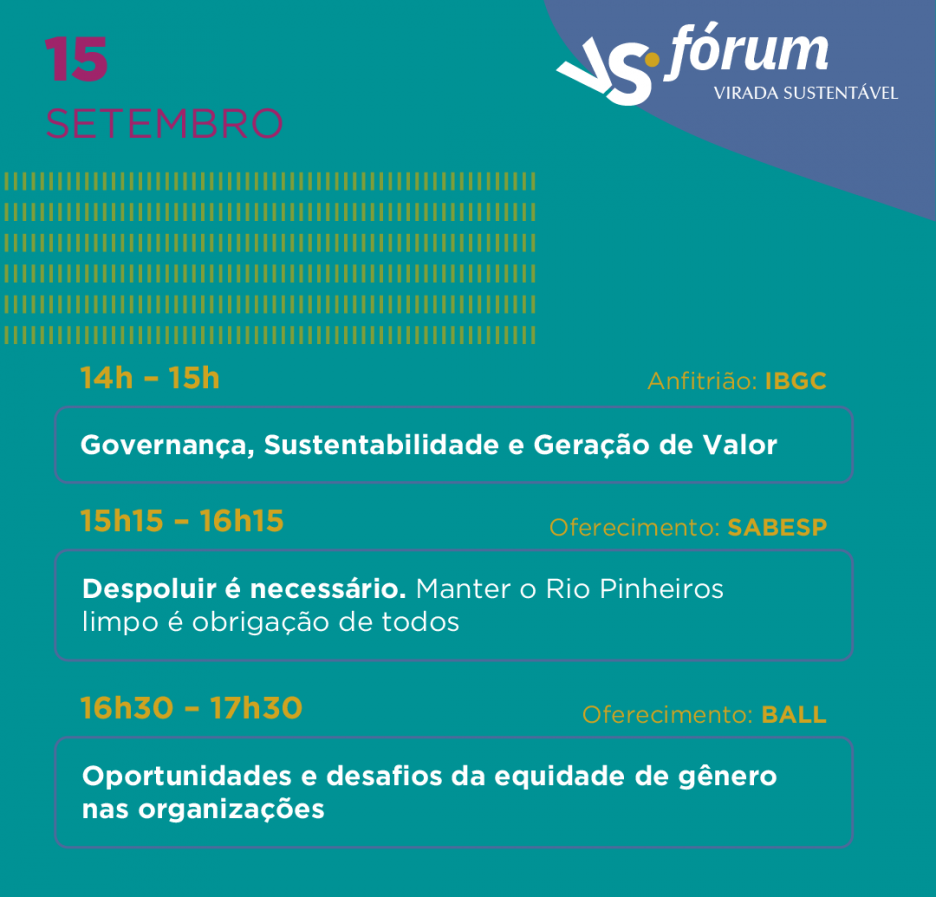 15
SETEMBRO

VS fórum
VIRADA SUSTENTÁVEL

14h – 15h
Anfitrião: IBGC

Governança, Sustentabilidade e Geração de Valor

15h15 – 16h15
Oferecimento: SABESP

Despoluir é necessário. Manter o Rio Pinheiros limpo é obrigação de todos

16h30 – 17h30
Oferecimento: BALL

Oportunidades e desafios da equidade de gênero nas organizações